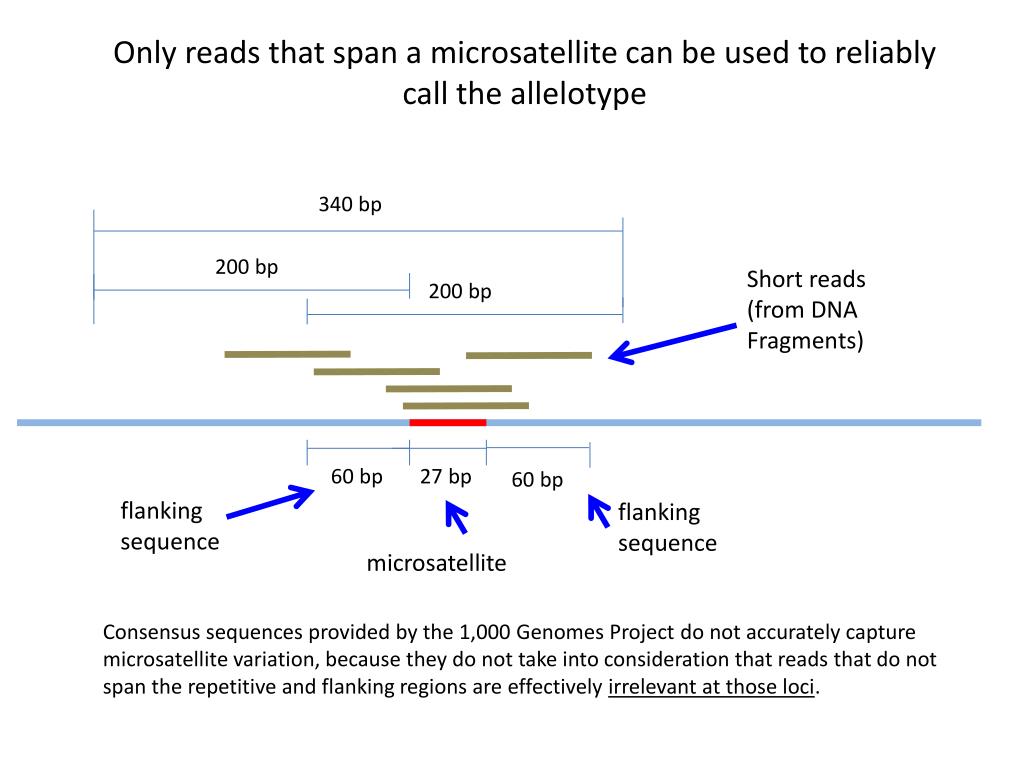 Only reads that span a microsatellite can be used to reliably call the allelotype

340 bp

200 bp

200 bp

Short reads (from DNA Fragments)

60 bp

27 bp

60 bp

flanking sequence

microsatellite

flanking sequence

Consensus sequences provided by the 1,000 Genomes Project do not accurately capture microsatellite variation, because they do not take into consideration that reads that do not span the repetitive and flanking regions are effectively irrelevant at those loci.